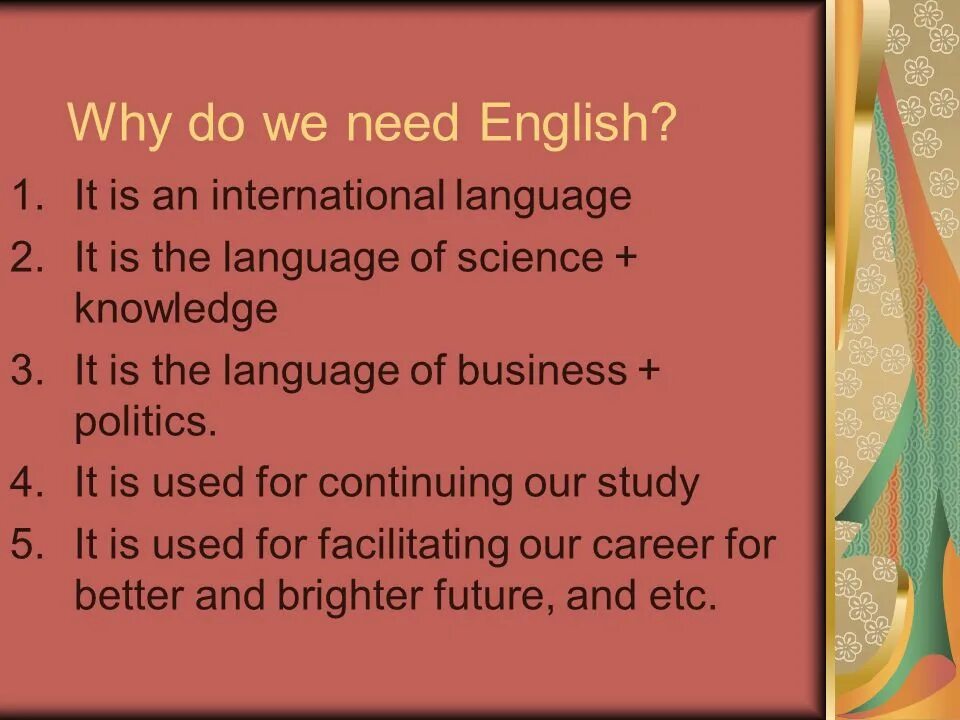 Why do we need English?

1. It is an international language
2. It is the language of science + knowledge
3. It is the language of business + politics.
4. It is used for continuing our study
5. It is used for facilitating our career for better and brighter future, and etc.